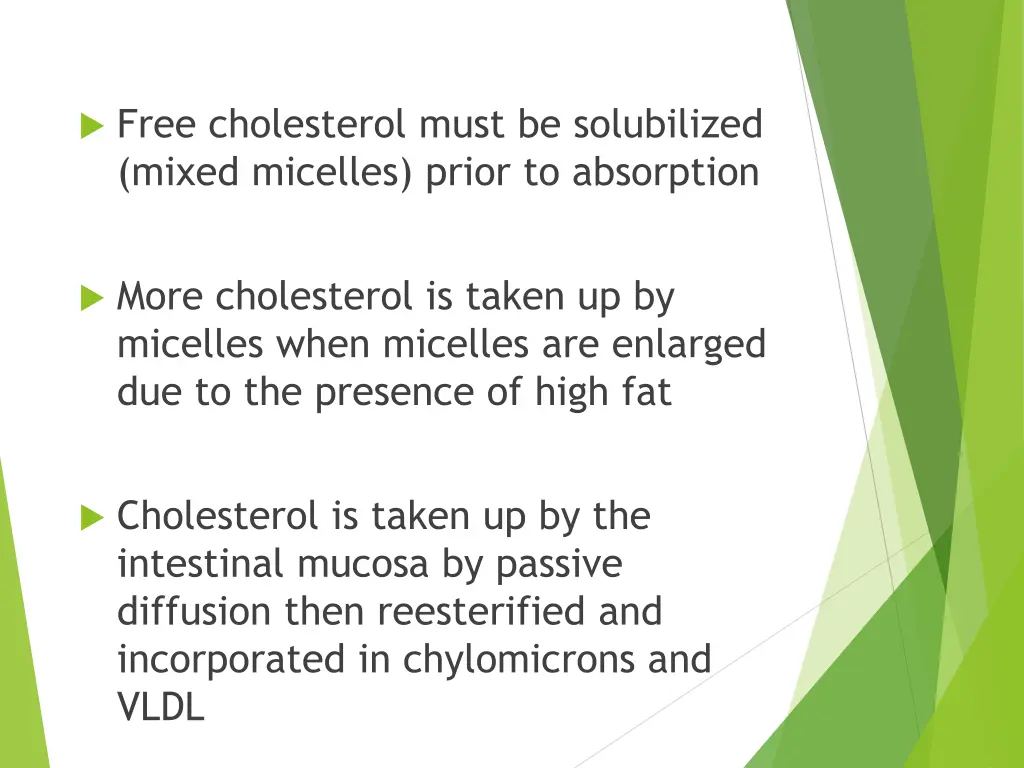 Free cholesterol must be solubilized (mixed micelles) prior to absorption

More cholesterol is taken up by micelles when micelles are enlarged due to the presence of high fat

Cholesterol is taken up by the intestinal mucosa by passive diffusion then reesterified and incorporated in chylomicrons and VLDL